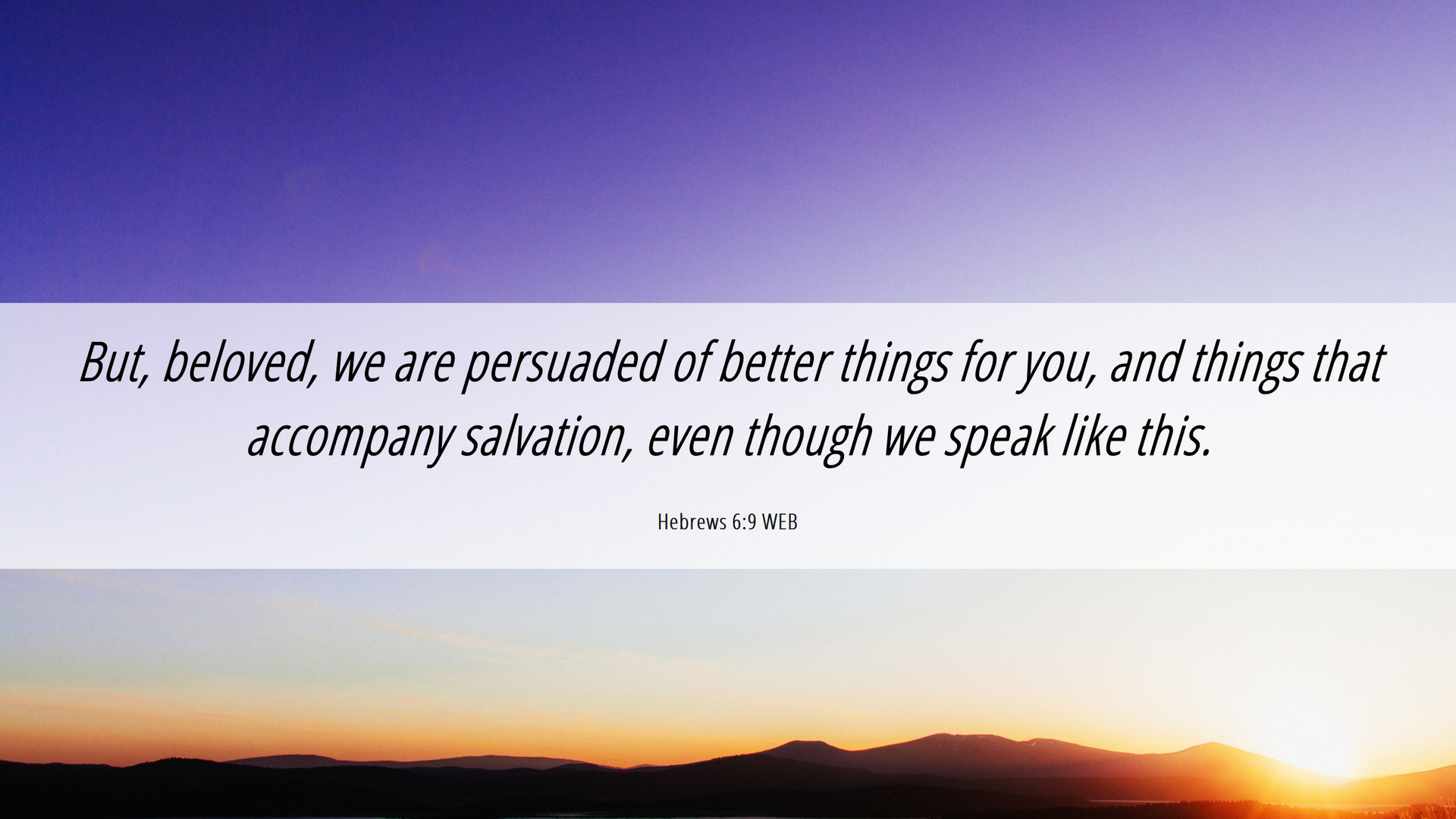 But, beloved, we are persuaded of better things for you, and things that accompany salvation, even though we speak like this.

Hebrews 6:9 WEB